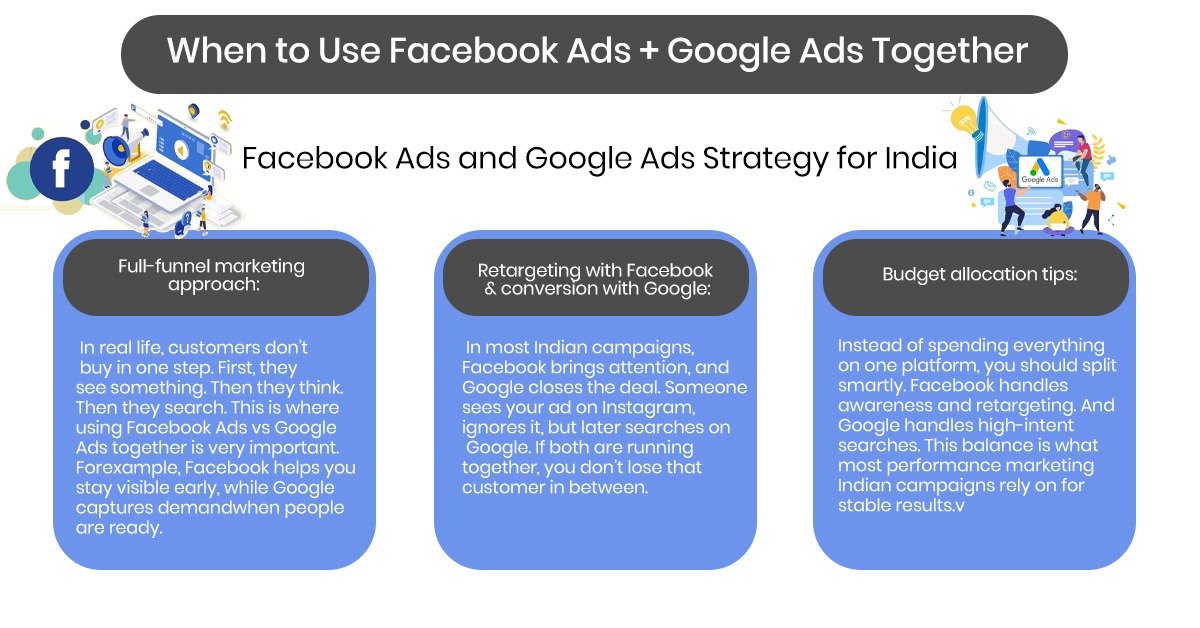 When to Use Facebook Ads + Google Ads Together

Facebook Ads and Google Ads Strategy for India

Google Ads

Full-funnel marketing approach:

In real life, customers don't buy in one step. First, they see something. Then they think. Then they search. This is where using Facebook Ads vs Google Ads together is very important. Forexample, Facebook helps you stay visible early, while Google captures demandwhen people are ready.

Retargeting with Facebook & conversion with Google:

In most Indian campaigns, Facebook brings attention, and Google closes the deal. Someone sees your ad on Instagram, ignores it, but later searches on Google. If both are running together, you don't lose that customer in between.

Budget allocation tips:

Instead of spending everything on one platform, you should split smartly. Facebook handles awareness and retargeting. And Google handles high-intent searches. This balance is what most performance marketing Indian campaigns rely on for stable results.v